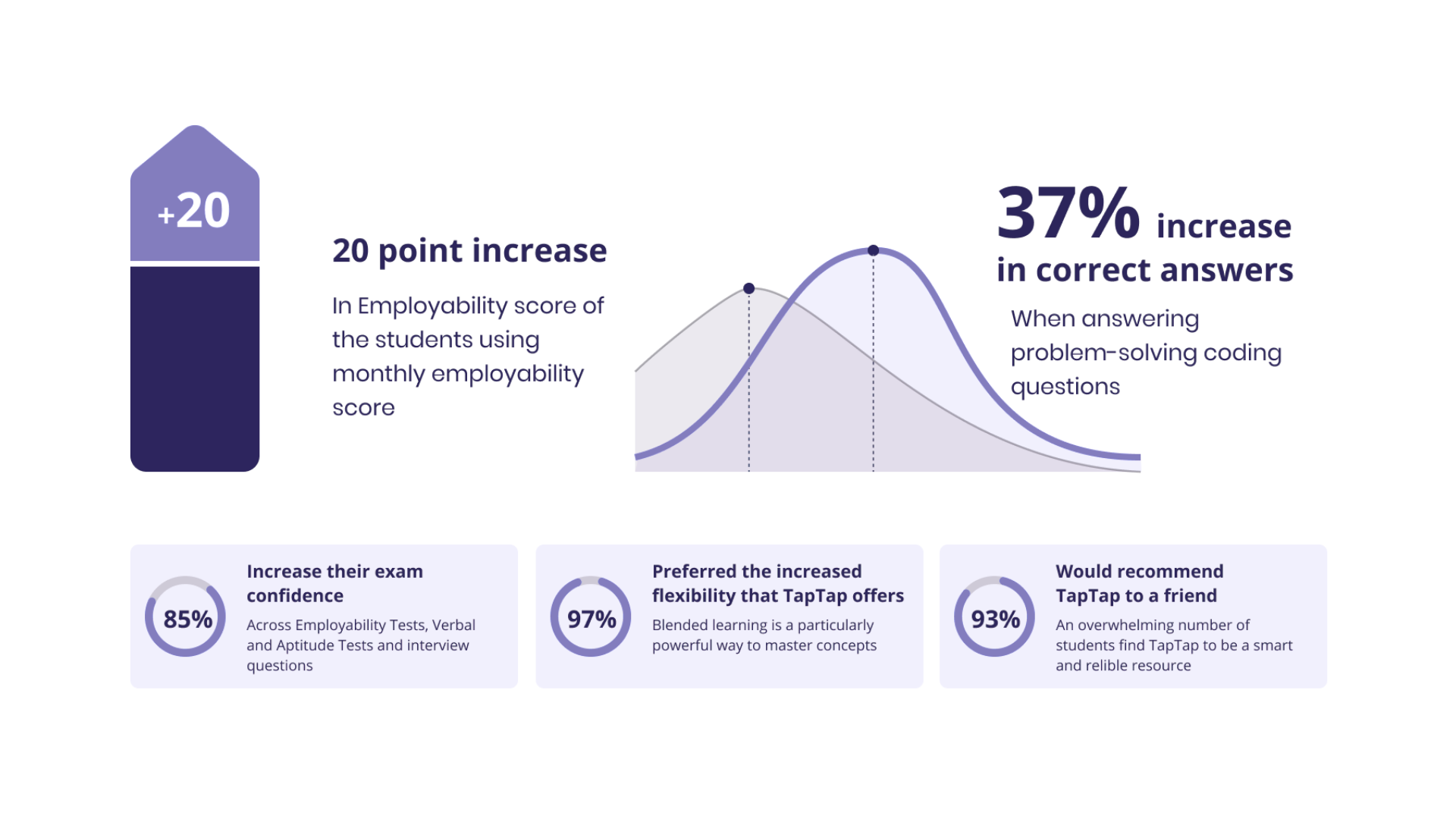 +20

20 point increase

In Employability score of the students using monthly employability score

37% increase in correct answers

When answering problem-solving coding questions

85%

Increase their exam confidence

Across Employability Tests, Verbal and Aptitude Tests and interview questions

97%

Preferred the increased flexibility that TapTap offers

Blended learning is a particularly powerful way to master concepts

93%

Would recommend TapTap to a friend

An overwhelming number of students find TapTap to be a smart and relible resource